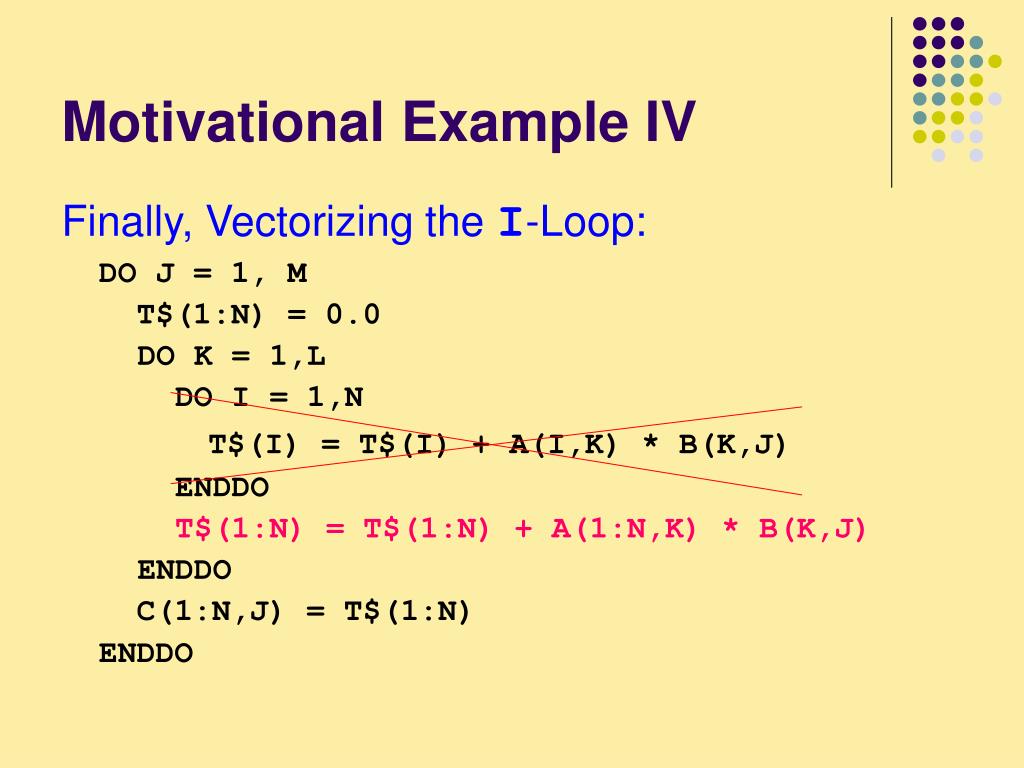 Motivational Example IV

Finally, Vectorizing the I-Loop:

DO J = 1, M
T$(1:N) = 0.0
DO K = 1,L
DO I = 1,N
T$(I) = T$(I) + A(I,K) * B(K,J)
ENDDO
T$(1:N) = T$(1:N) + A(1:N,K) * B(K,J)
ENDDO
C(1:N,J) = T$(1:N)
ENDDO